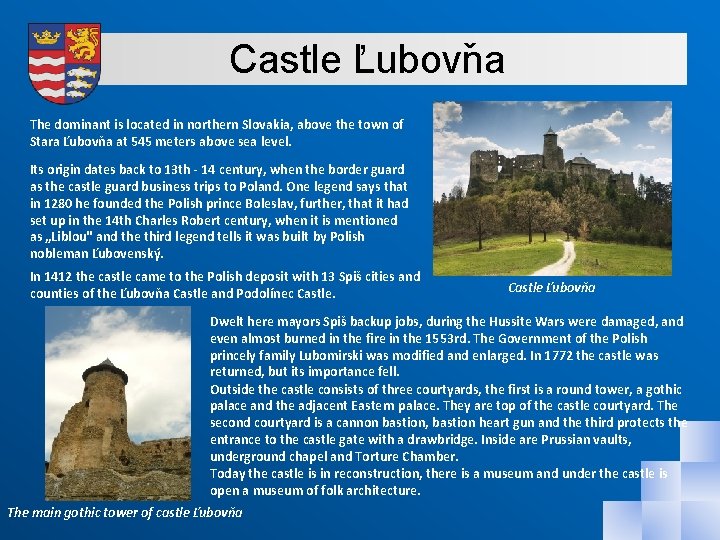 Castle Ľubovňa

The dominant is located in northern Slovakia, above the town of Stara Ľubovňa at 545 meters above sea level.

Its origin dates back to 13th - 14 century, when the border guard as the castle guard business trips to Poland. One legend says that in 1280 he founded the Polish prince Boleslav, further, that it had set up in the 14th Charles Robert century, when it is mentioned as „Liblou" and the third legend tells it was built by Polish nobleman Ľubovenský.

In 1412 the castle came to the Polish deposit with 13 Spiš cities and counties of the Ľubovňa Castle and Podolínec Castle.

Castle Ľubovňa

Dwelt here mayors Spiš backup jobs, during the Hussite Wars were damaged, and even almost burned in the fire in the 1553rd. The Government of the Polish princely family Lubomirski was modified and enlarged. In 1772 the castle was returned, but its importance fell.
Outside the castle consists of three courtyards, the first is a round tower, a gothic palace and the adjacent Eastern palace. They are top of the castle courtyard. The second courtyard is a cannon bastion, bastion heart gun and the third protects the entrance to the castle gate with a drawbridge. Inside are Prussian vaults, underground chapel and Torture Chamber.
Today the castle is in reconstruction, there is a museum and under the castle is open a museum of folk architecture.

The main gothic tower of castle Ľubovňa